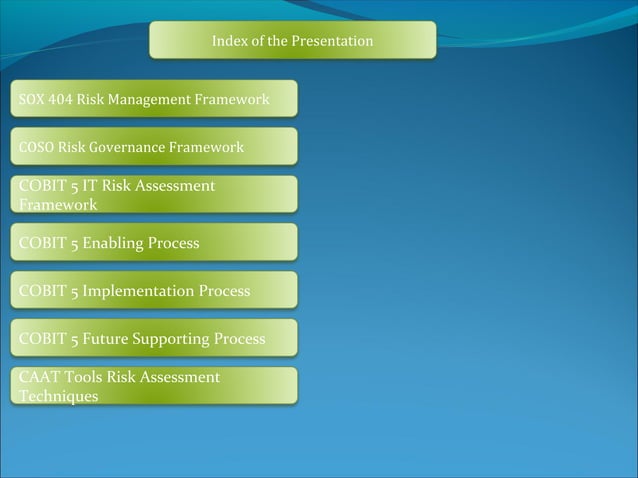 Index of the Presentation

SOX 404 Risk Management Framework

COSO Risk Governance Framework

COBIT 5 IT Risk Assessment Framework

COBIT 5 Enabling Process

COBIT 5 Implementation Process

COBIT 5 Future Supporting Process

CAAT Tools Risk Assessment Techniques